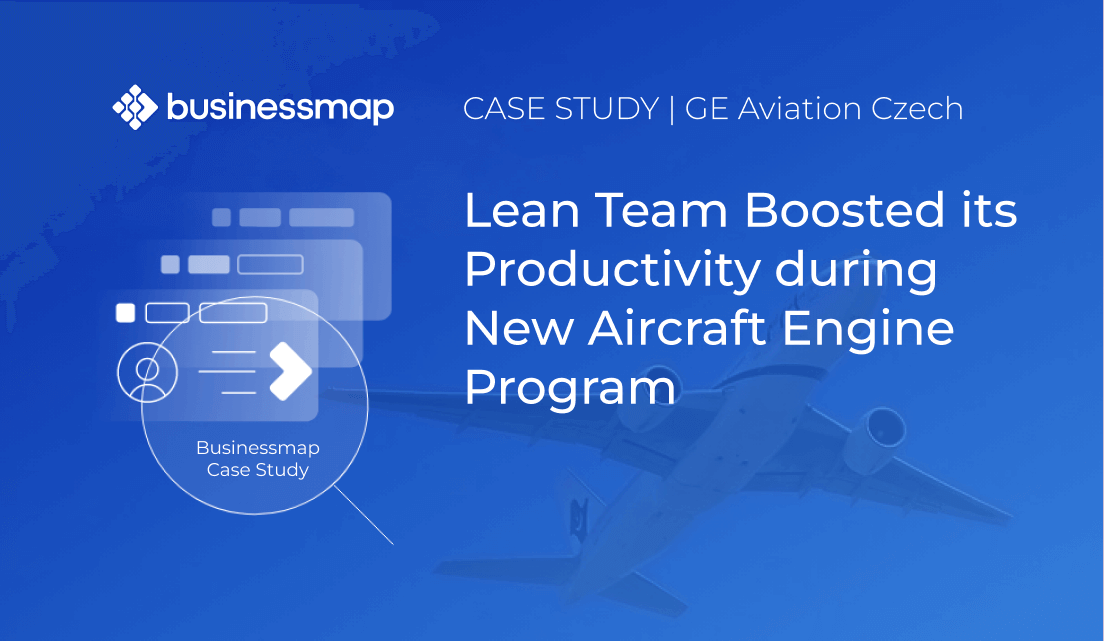 businessmap

CASE STUDY | GE Aviation Czech

Lean Team Boosted its Productivity during New Aircraft Engine Program

Businessmap Case Study